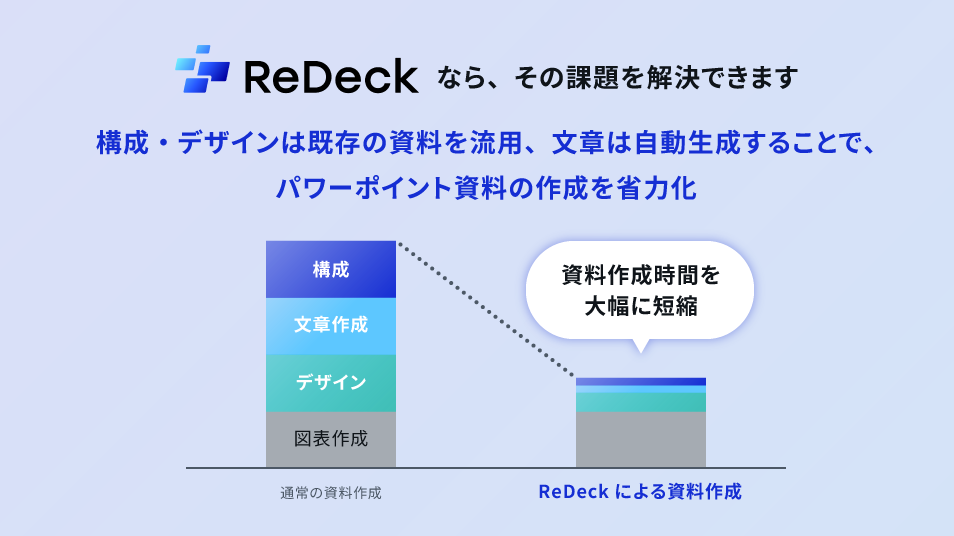 ReDeck なら、その課題を解決できます

構成・デザインは既存の資料を流用、文章は自動生成することで、パワーポイント資料の作成を省力化

構成
文章作成
デザイン
図表作成

資料作成時間を大幅に短縮

通常の資料作成

ReDeck による資料作成